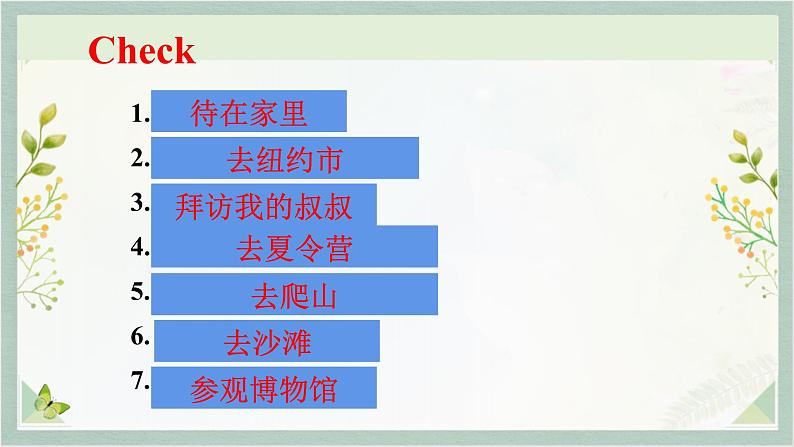 Check

1. 待在家里
2. 去纽约市
3. 拜访我的叔叔
4. 去夏令营
5. 去爬山
6. 去沙滩
7. 参观博物馆